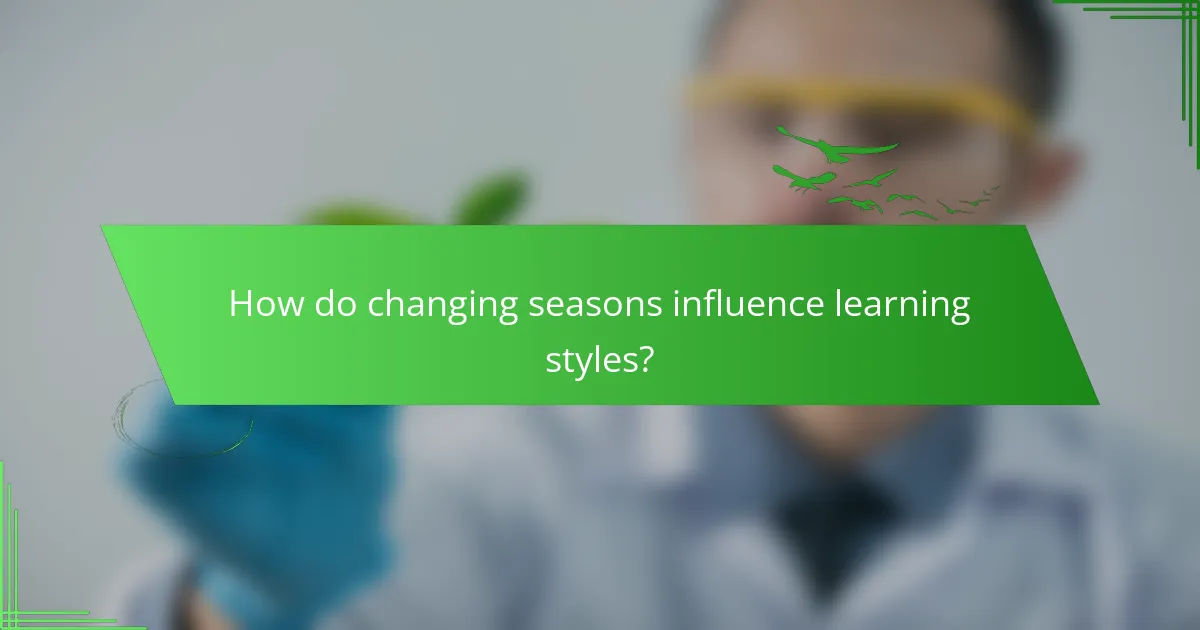 How do changing seasons influence learning styles?